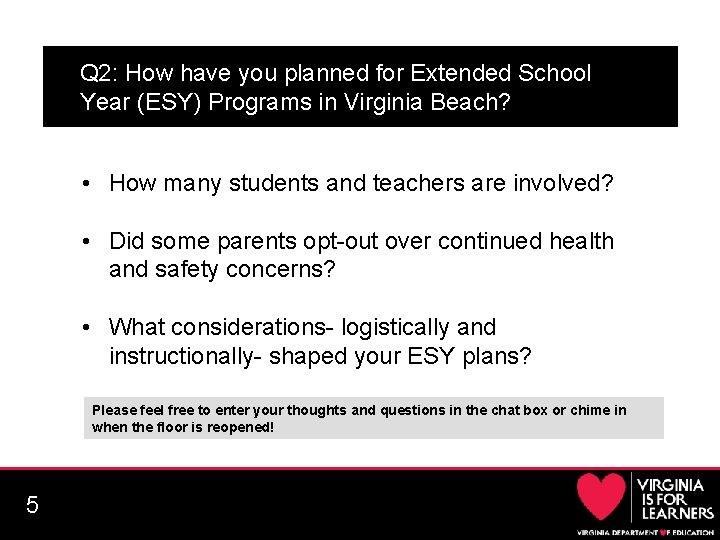 Q2: How have you planned for Extended School Year (ESY) Programs in Virginia Beach?

• How many students and teachers are involved?

• Did some parents opt-out over continued health and safety concerns?

• What considerations- logistically and instructionally- shaped your ESY plans?

Please feel free to enter your thoughts and questions in the chat box or chime in when the floor is reopened!

5

VIRGINIA IS FOR LEARNERS

VIRGINIA DEPARTMENT OF EDUCATION